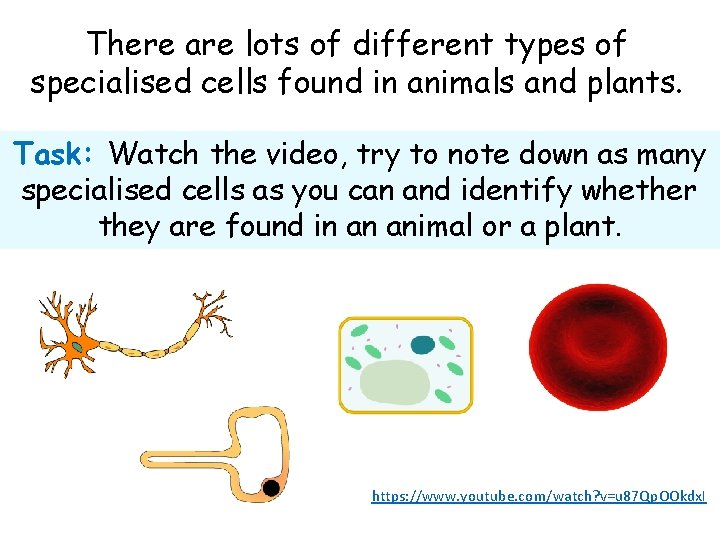 There are lots of different types of specialised cells found in animals and plants.

Task: Watch the video, try to note down as many specialised cells as you can and identify whether they are found in an animal or a plant.

https://www.youtube.com/watch?v=u87QpOOkdxI